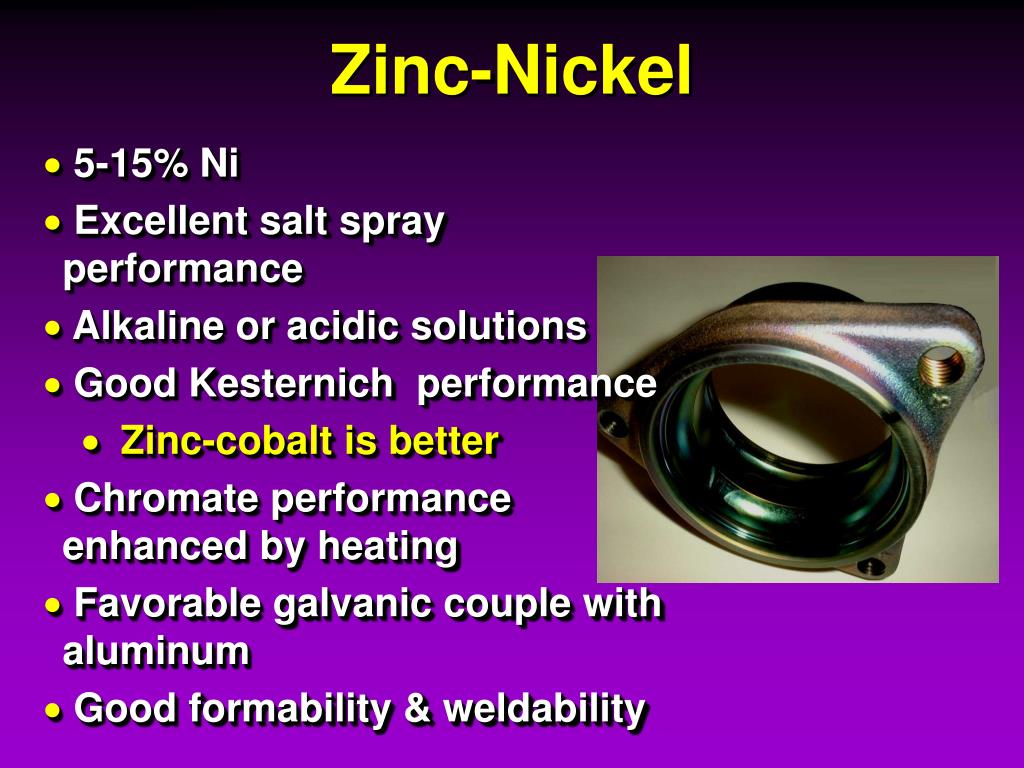 Zinc-Nickel

• 5-15% Ni
• Excellent salt spray performance
• Alkaline or acidic solutions
• Good Kesternich performance
  • Zinc-cobalt is better
• Chromate performance enhanced by heating
• Favorable galvanic couple with aluminum
• Good formability & weldability